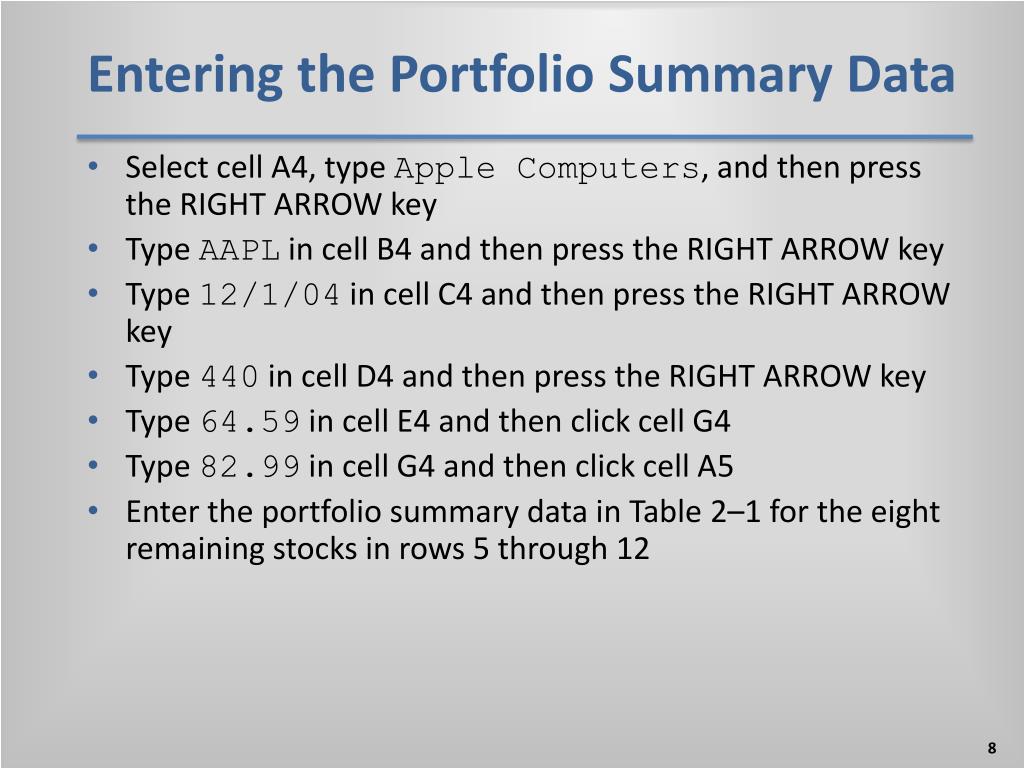 Entering the Portfolio Summary Data

• Select cell A4, type Apple Computers, and then press the RIGHT ARROW key
• Type AAPL in cell B4 and then press the RIGHT ARROW key
• Type 12/1/04 in cell C4 and then press the RIGHT ARROW key
• Type 440 in cell D4 and then press the RIGHT ARROW key
• Type 64.59 in cell E4 and then click cell G4
• Type 82.99 in cell G4 and then click cell A5
• Enter the portfolio summary data in Table 2–1 for the eight remaining stocks in rows 5 through 12

8